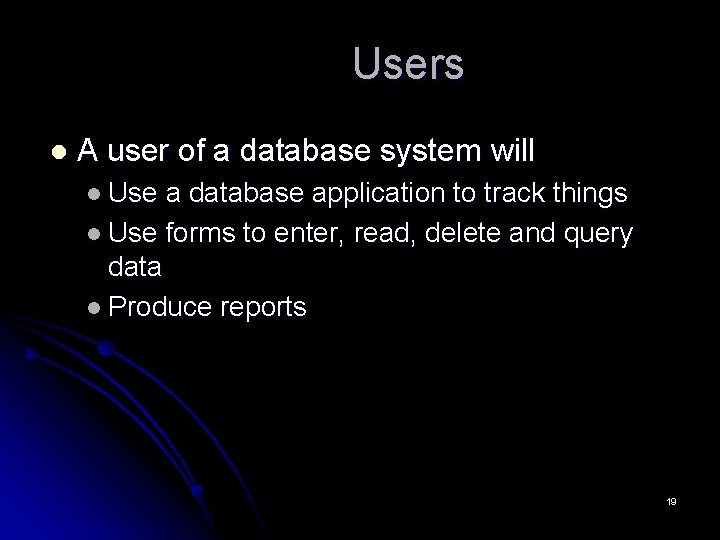 Users

- A user of a database system will
  - Use a database application to track things
  - Use forms to enter, read, delete and query data
  - Produce reports

19